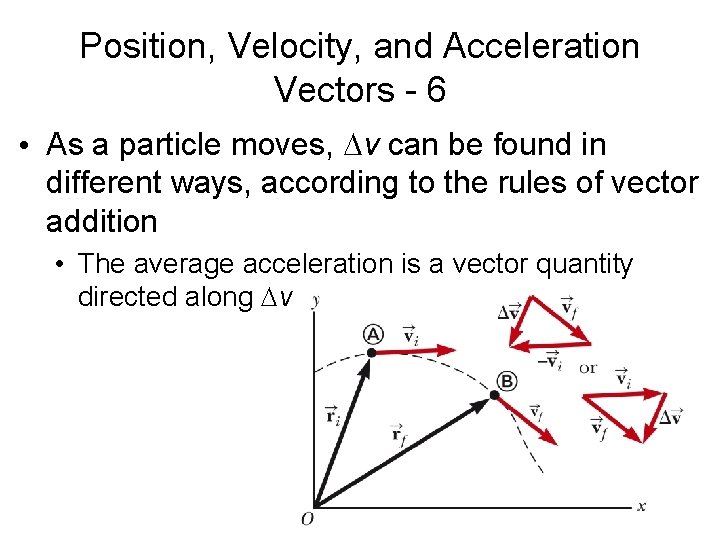 Position, Velocity, and Acceleration Vectors - 6

• As a particle moves, $\Delta v$ can be found in different ways, according to the rules of vector addition

• The average acceleration is a vector quantity directed along $\Delta v$

$y$

Ⓐ $\vec{v}_i$

Ⓑ $\vec{v}_f$

$\vec{r}_i$

$\vec{r}_f$

$O$

$x$

$\Delta\vec{v}$ $\vec{v}_f$ $-\vec{v}_i$

or

$\vec{v}_i$ $\vec{v}_f$ $\Delta\vec{v}$